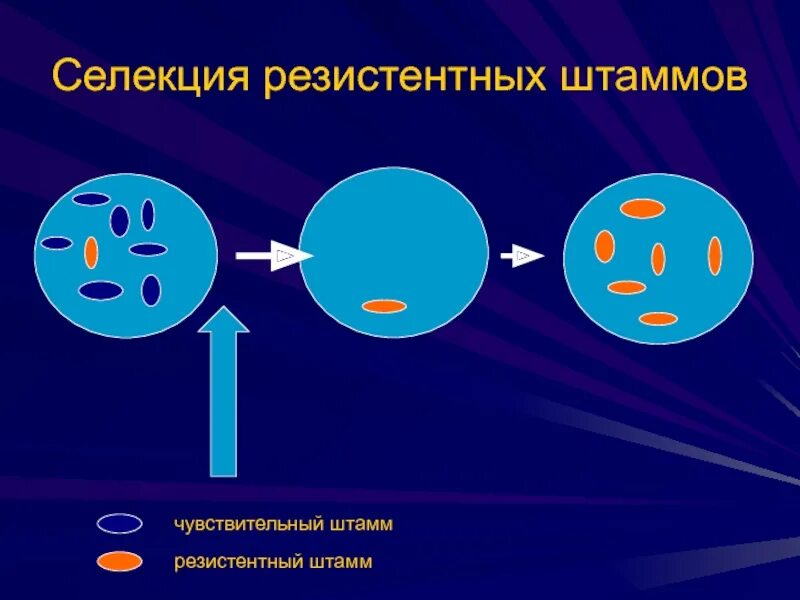 Селекция резистентных штаммов

чувствительный штамм

резистентный штамм